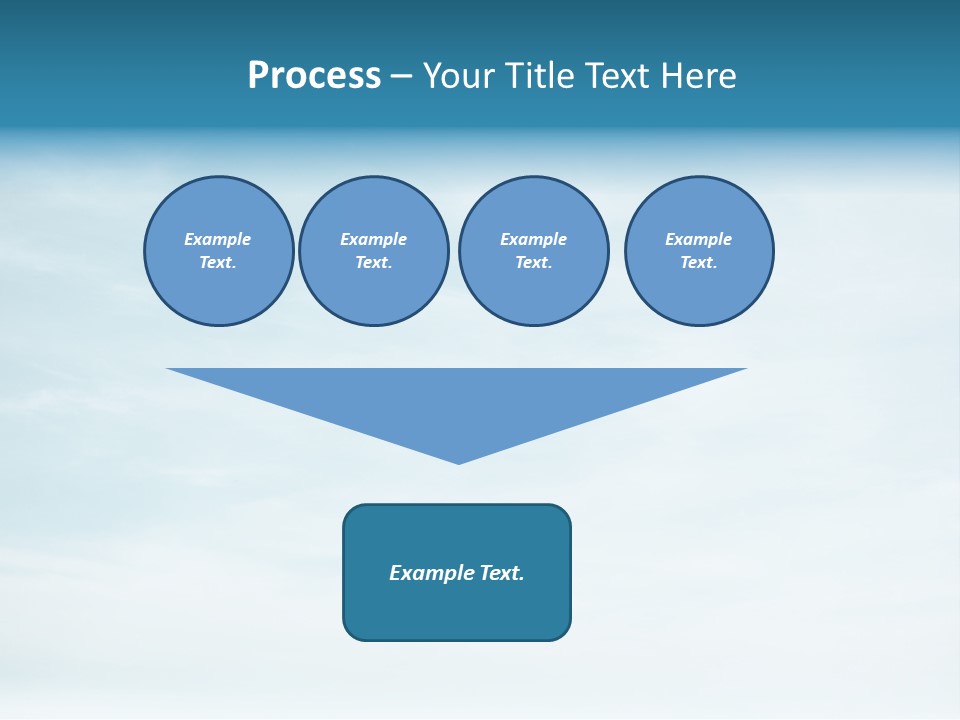 Process – Your Title Text Here

Example Text.

Example Text.

Example Text.

Example Text.

Example Text.